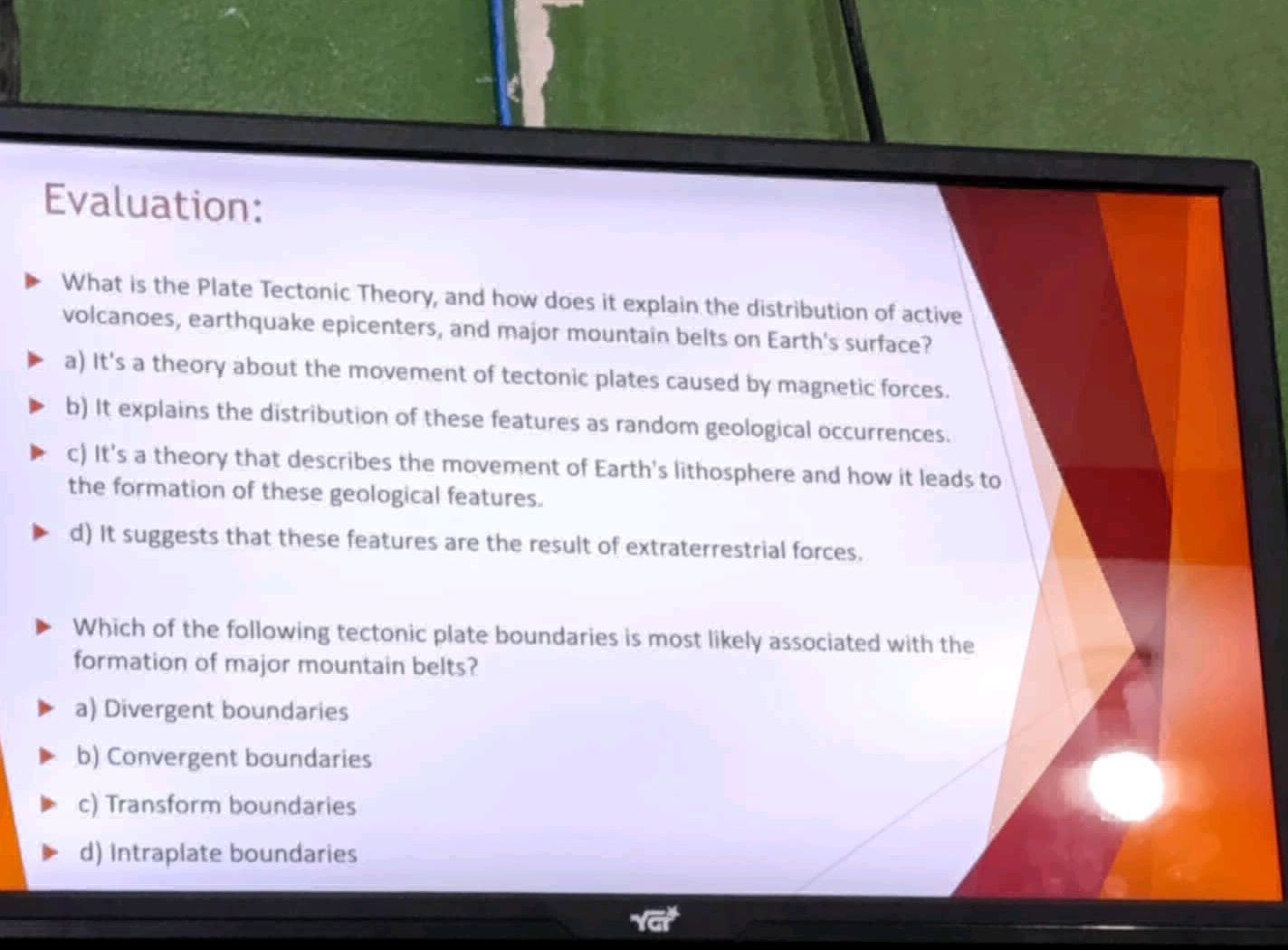 Evaluation:

What is the Plate Tectonic Theory, and how does it explain the distribution of active volcanoes, earthquake epicenters, and major mountain belts on Earth's surface?

a) It's a theory about the movement of tectonic plates caused by magnetic forces.

b) It explains the distribution of these features as random geological occurrences.

c) It's a theory that describes the movement of Earth's lithosphere and how it leads to the formation of these geological features.

d) It suggests that these features are the result of extraterrestrial forces.

Which of the following tectonic plate boundaries is most likely associated with the formation of major mountain belts?

a) Divergent boundaries

b) Convergent boundaries

c) Transform boundaries

d) Intraplate boundaries

YGT